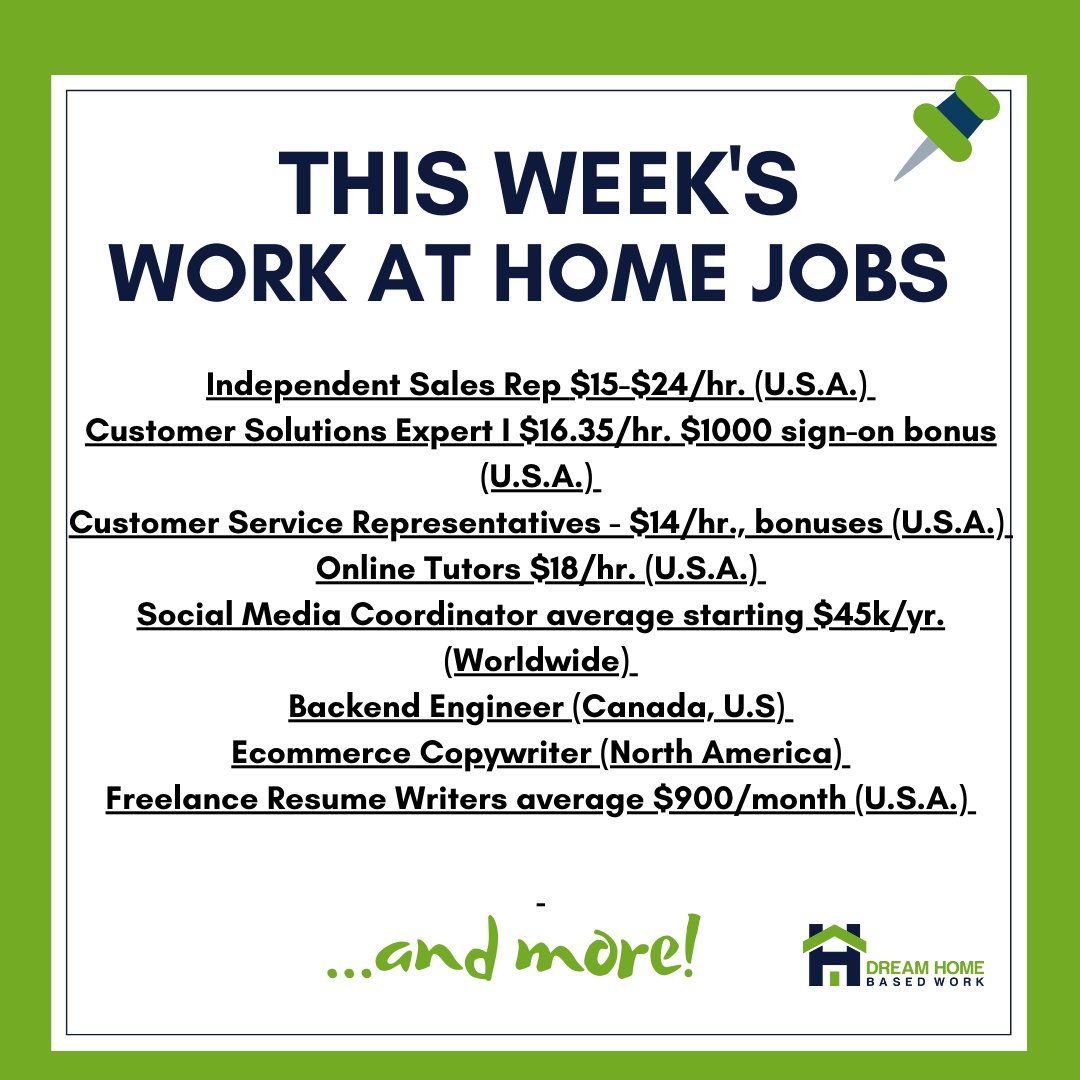 THIS WEEK'S WORK AT HOME JOBS

Independent Sales Rep \$15-\$24/hr. (U.S.A.)
Customer Solutions Expert I \$16.35/hr. \$1000 sign-on bonus (U.S.A.)
Customer Service Representatives - \$14/hr., bonuses (U.S.A.)
Online Tutors \$18/hr. (U.S.A.)
Social Media Coordinator average starting \$45k/yr. (Worldwide)
Backend Engineer (Canada, U.S)
Ecommerce Copywriter (North America)
Freelance Resume Writers average \$900/month (U.S.A.)

-

...and more!

DREAM HOME
BASED WORK